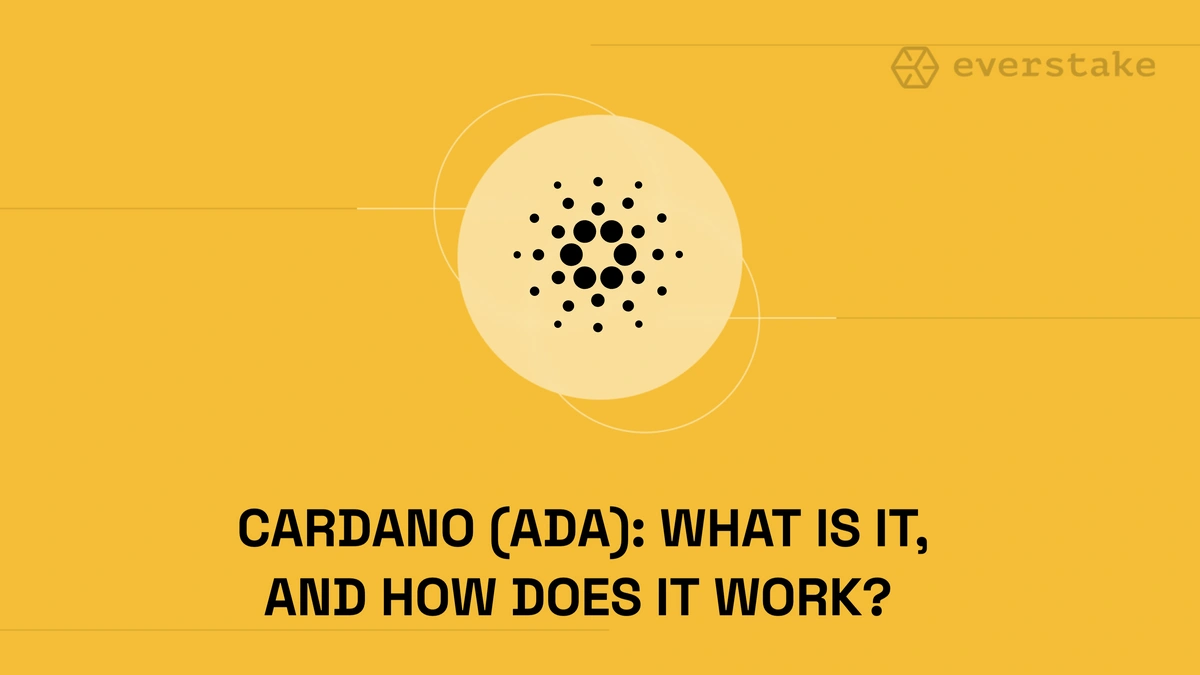 everstake

CARDANO (ADA): WHAT IS IT, AND HOW DOES IT WORK?